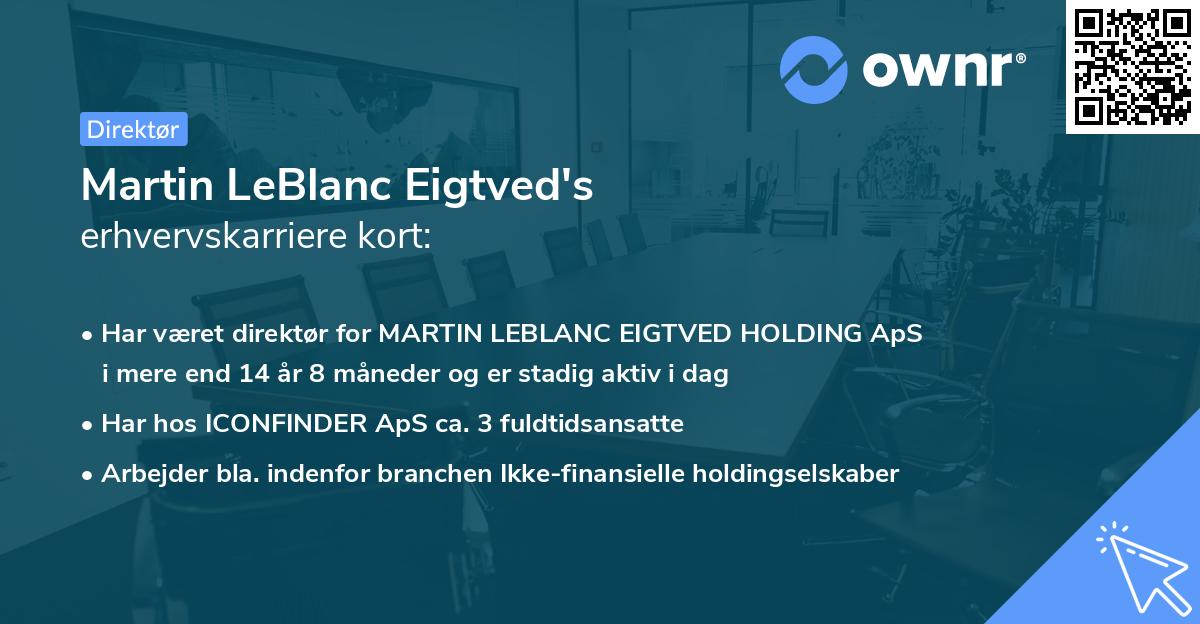 ownr®

Direktør

Martin LeBlanc Eigtved's
erhvervskarriere kort:

• Har været direktør for MARTIN LEBLANC EIGTVED HOLDING ApS i mere end 14 år 8 måneder og er stadig aktiv i dag

• Har hos ICONFINDER ApS ca. 3 fuldtidsansatte

• Arbejder bla. indenfor branchen Ikke-finansielle holdingselskaber